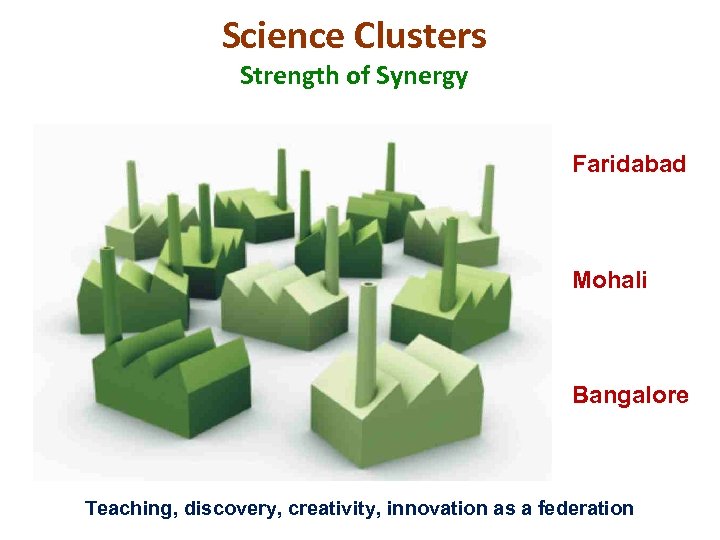 Science Clusters
Strength of Synergy

Faridabad

Mohali

Bangalore

Teaching, discovery, creativity, innovation as a federation